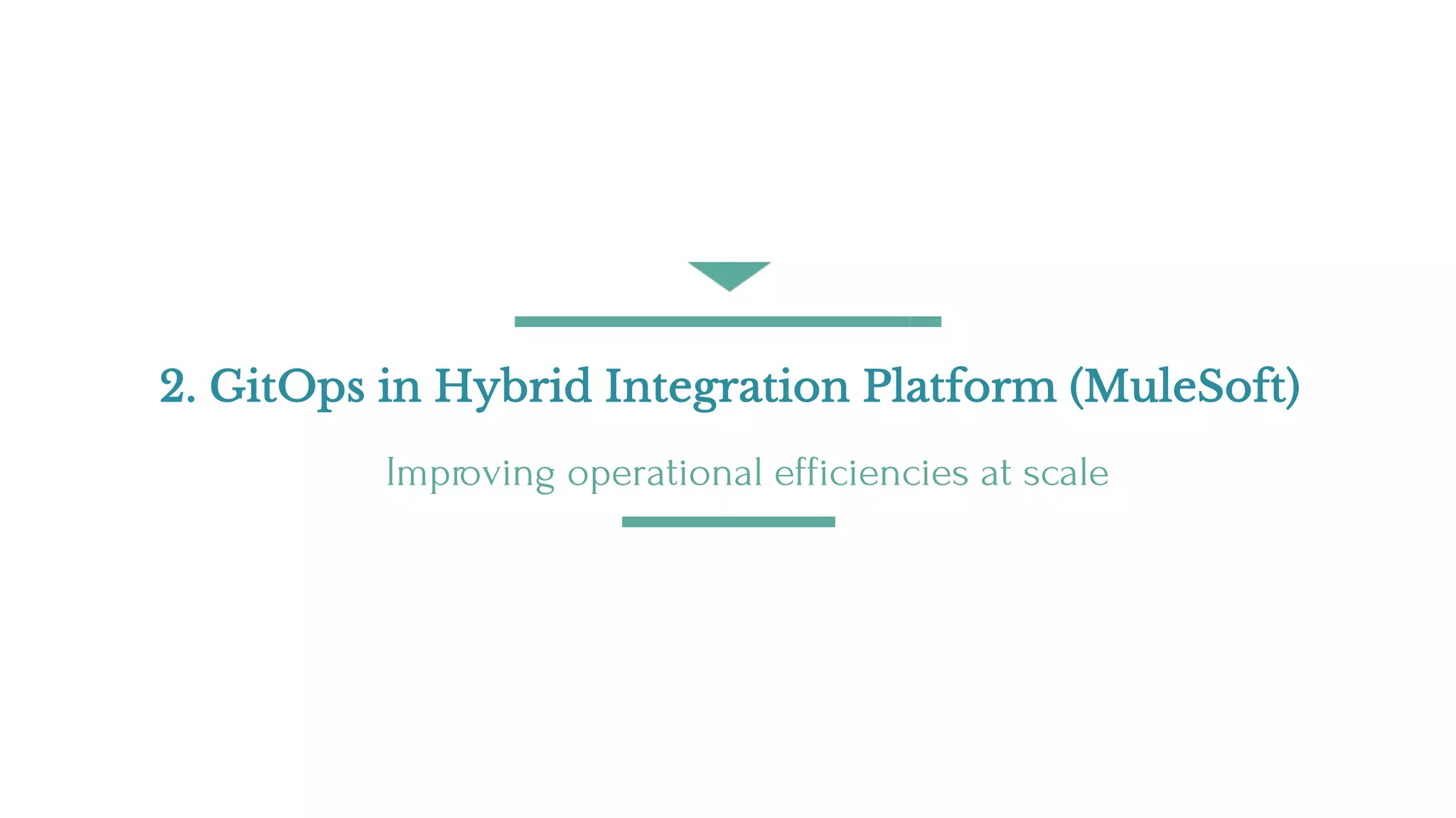 2. GitOps in Hybrid Integration Platform (MuleSoft)

Improving operational efficiencies at scale